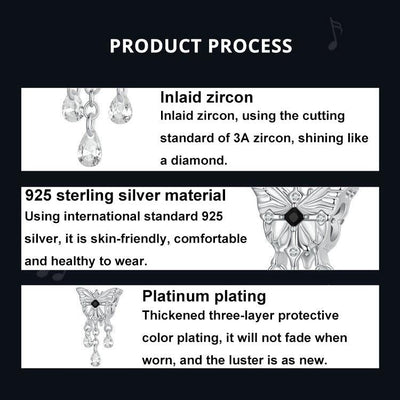 PRODUCT PROCESS

Inlaid zircon
Inlaid zircon, using the cutting standard of 3A zircon, shining like a diamond.

925 sterling silver material
Using international standard 925 silver, it is skin-friendly, comfortable and healthy to wear.

Platinum plating
Thickened three-layer protective color plating, it will not fade when worn, and the luster is as new.